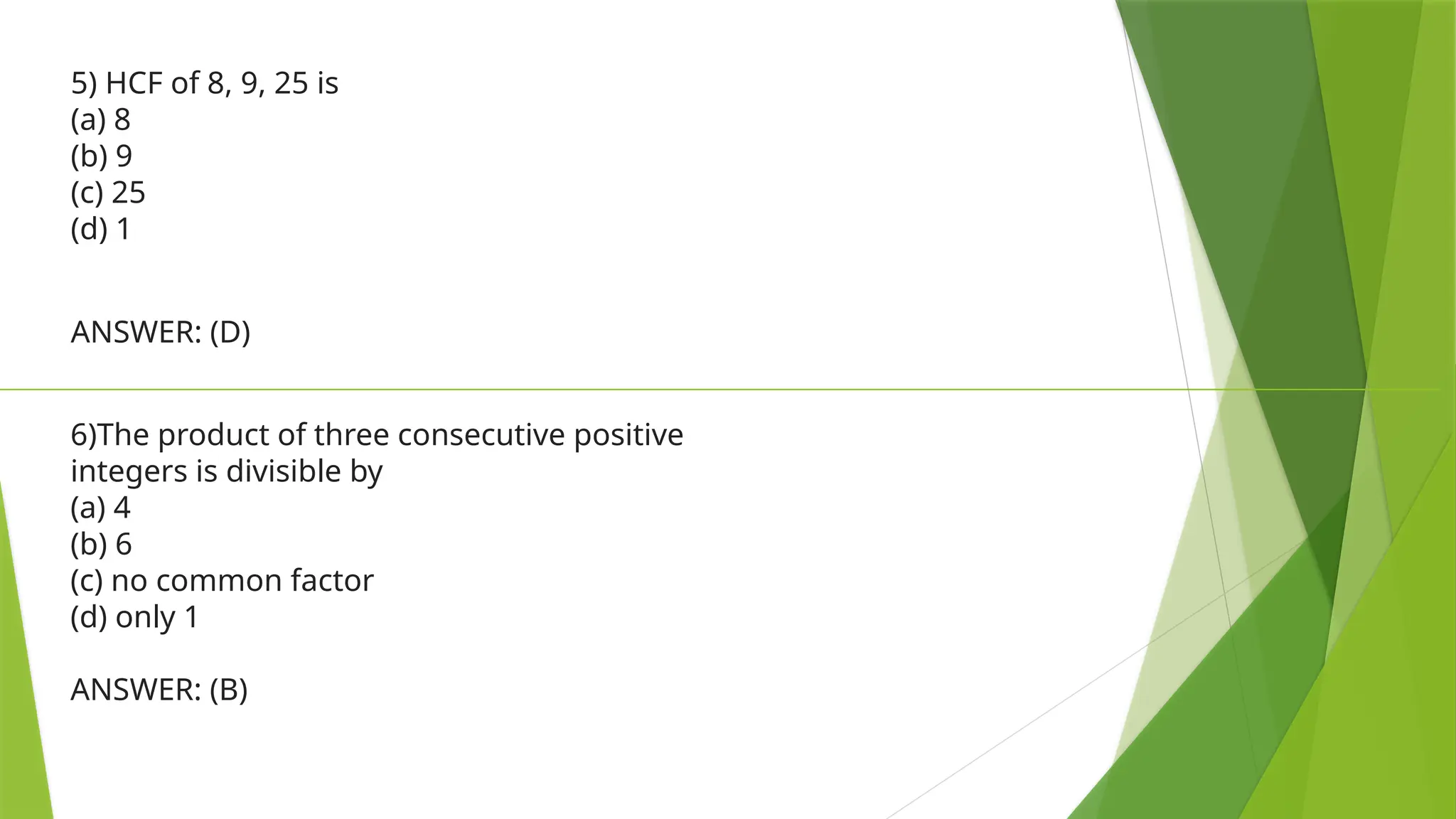 5) HCF of 8, 9, 25 is
(a) 8
(b) 9
(c) 25
(d) 1

ANSWER: (D)

6)The product of three consecutive positive integers is divisible by
(a) 4
(b) 6
(c) no common factor
(d) only 1

ANSWER: (B)